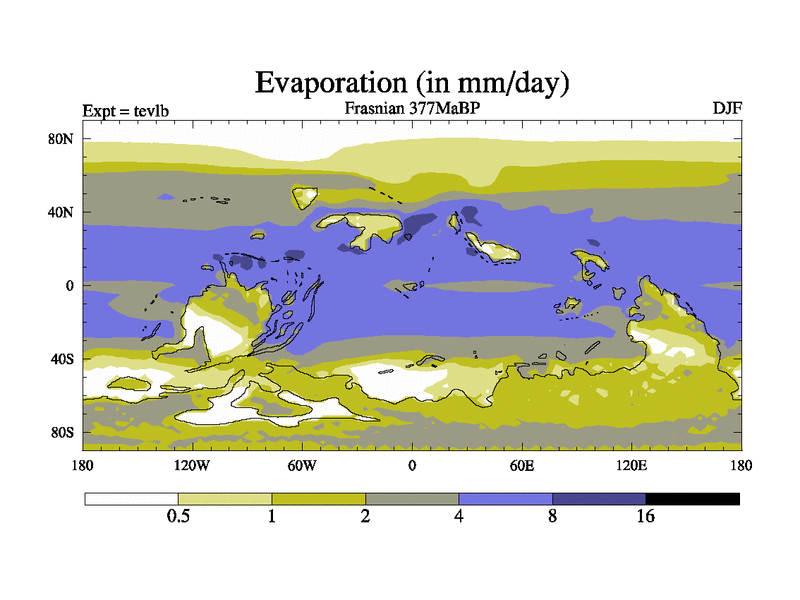 Evaporation (in mm/day)

Expt = tevlb

Frasnian 377MaBP

DJF

80N

40N

0

40S

80S

180

120W

60W

0

60E

120E

180

0.5

1

2

4

8

16